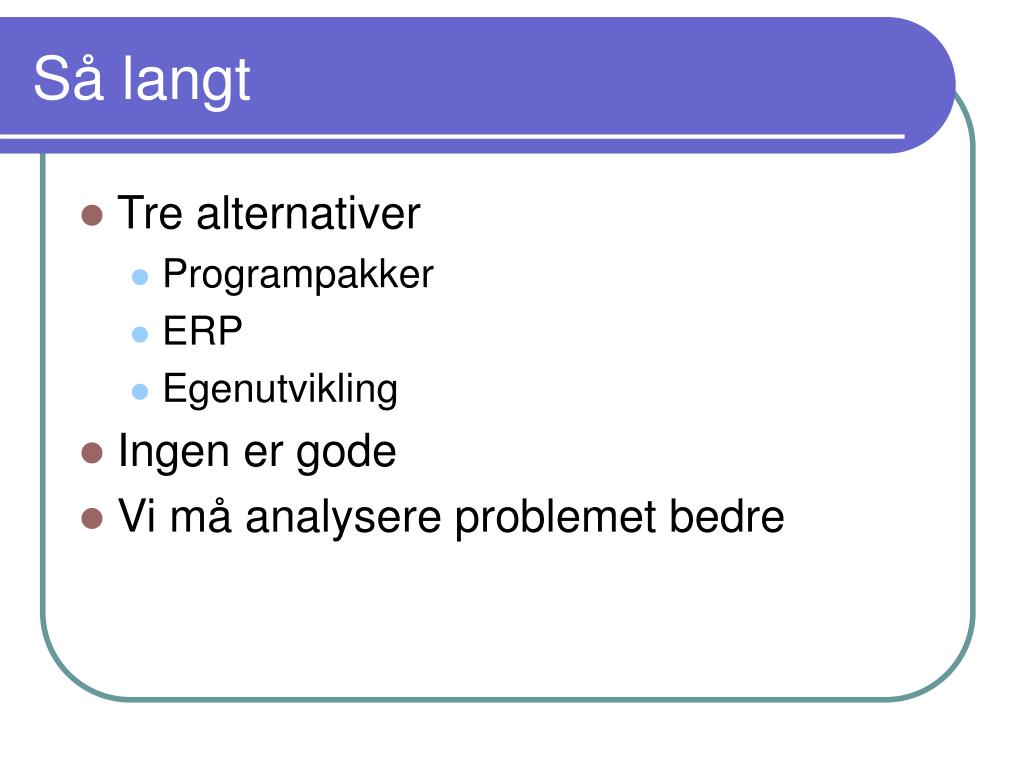 Så langt

- Tre alternativer
  - Programpakker
  - ERP
  - Egenutvikling
- Ingen er gode
- Vi må analysere problemet bedre